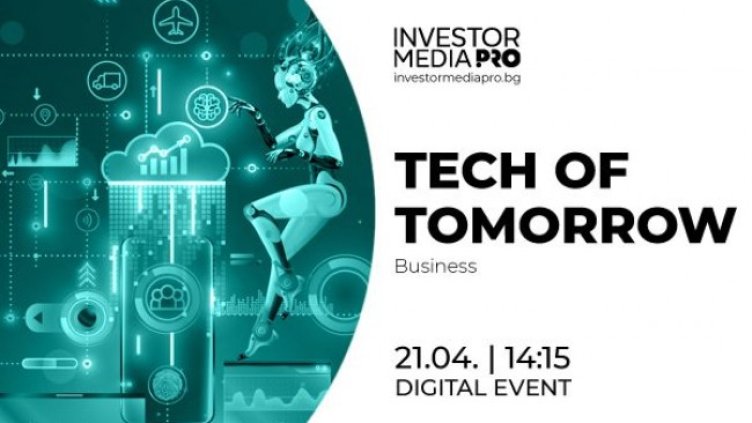 INVESTOR MEDIA PRO
investormediapro.bg

TECH OF TOMORROW

Business

21.04. | 14:15
DIGITAL EVENT